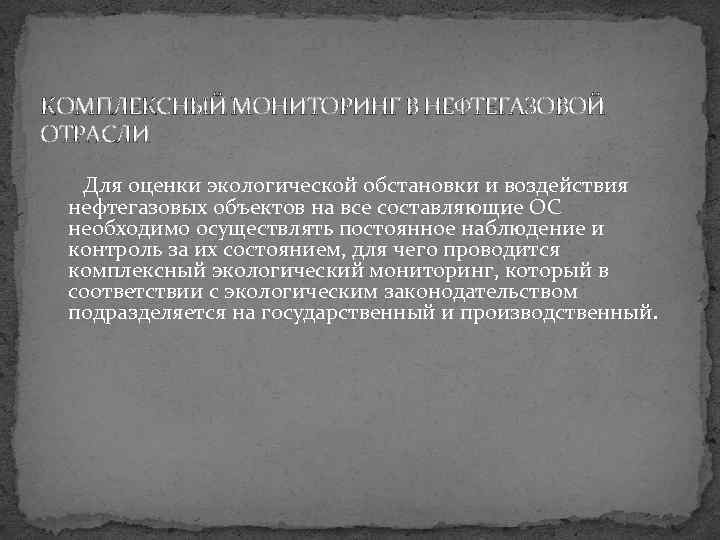 КОМПЛЕКСНЫЙ МОНИТОРИНГ В НЕФТЕГАЗОВОЙ ОТРАСЛИ

Для оценки экологической обстановки и воздействия нефтегазовых объектов на все составляющие ОС необходимо осуществлять постоянное наблюдение и контроль за их состоянием, для чего проводится комплексный экологический мониторинг, который в соответствии с экологическим законодательством подразделяется на государственный и производственный.